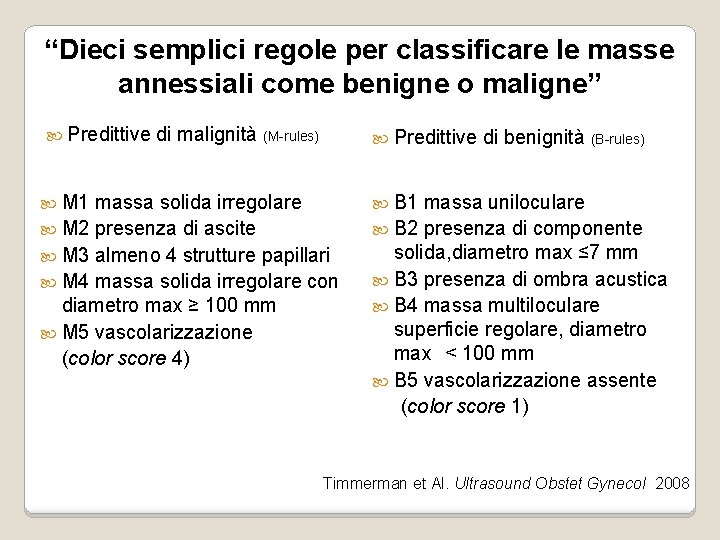 “Dieci semplici regole per classificare le masse annessiali come benigne o maligne”

Predittive di malignità (M-rules)

M1 massa solida irregolare
M2 presenza di ascite
M3 almeno 4 strutture papillari
M4 massa solida irregolare con diametro max ≥ 100 mm
M5 vascolarizzazione (color score 4)

Predittive di benignità (B-rules)

B1 massa uniloculare
B2 presenza di componente solida,diametro max ≤7 mm
B3 presenza di ombra acustica
B4 massa multiloculare superficie regolare, diametro max < 100 mm
B5 vascolarizzazione assente (color score 1)

Timmerman et Al. Ultrasound Obstet Gynecol 2008